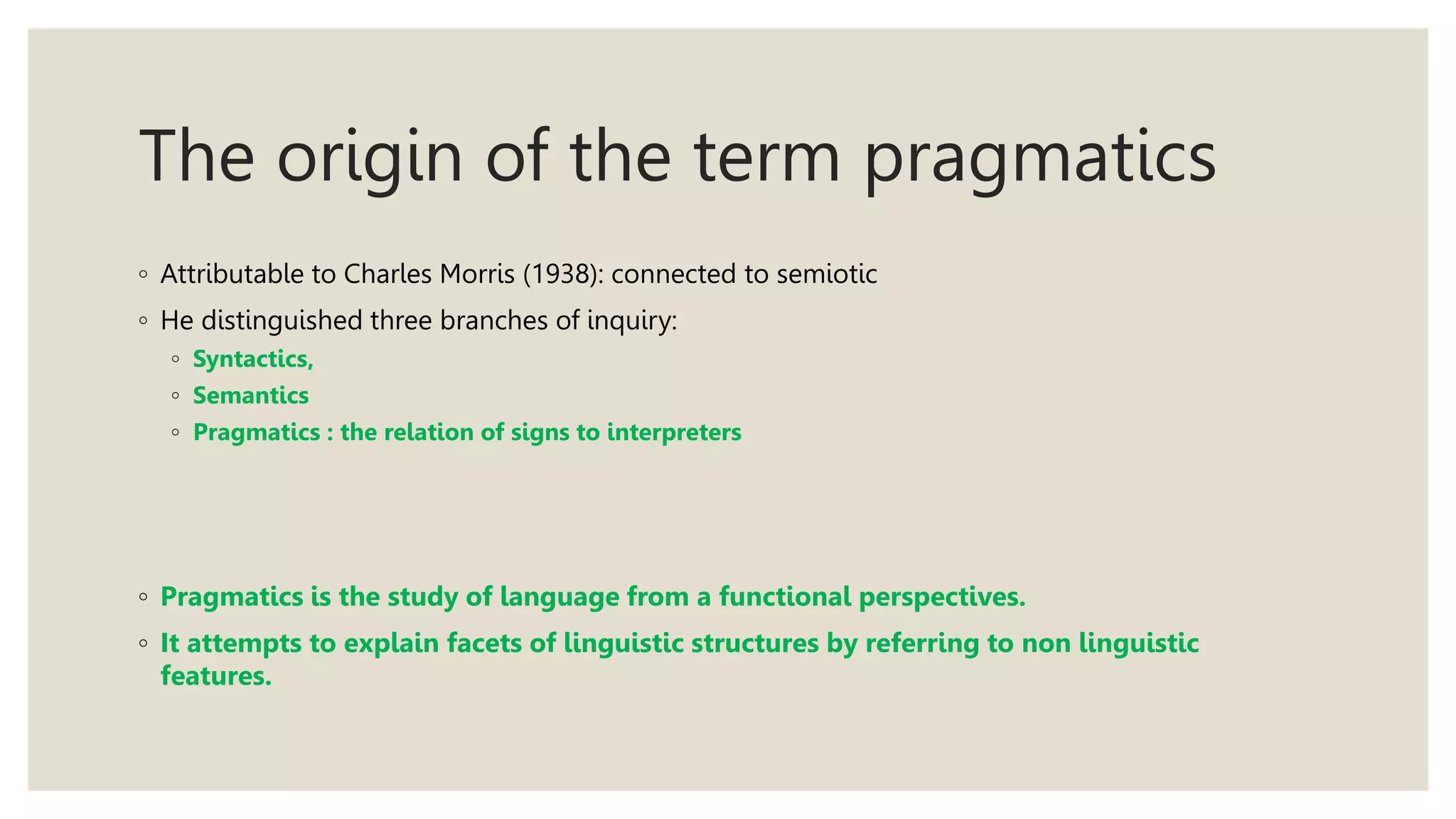 The origin of the term pragmatics

◦ Attributable to Charles Morris (1938): connected to semiotic

◦ He distinguished three branches of inquiry:

◦ Syntactics,

◦ Semantics

◦ Pragmatics : the relation of signs to interpreters

◦ Pragmatics is the study of language from a functional perspectives.

◦ It attempts to explain facets of linguistic structures by referring to non linguistic features.